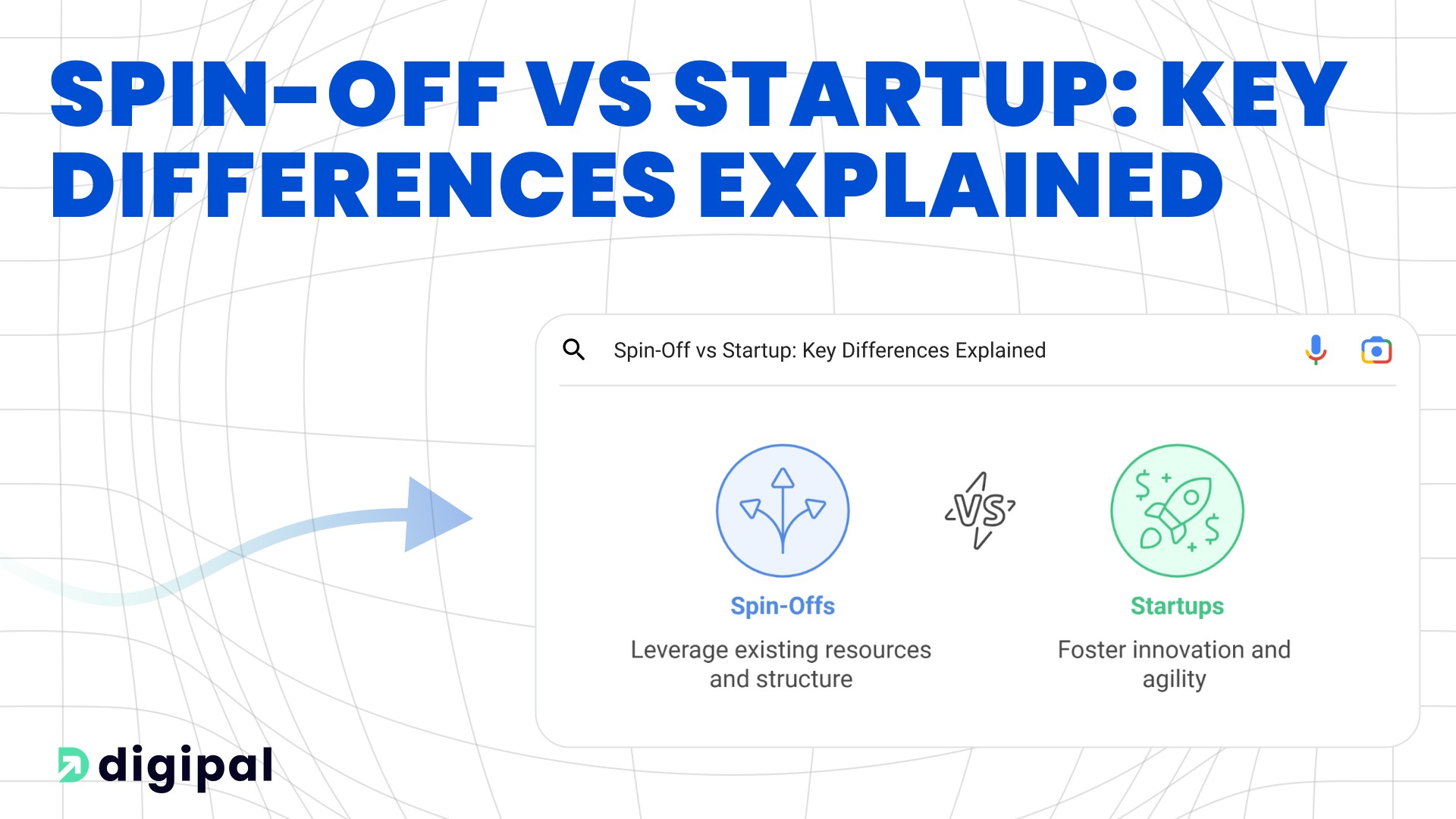 SPIN-OFF VS STARTUP: KEY DIFFERENCES EXPLAINED

Spin-Off vs Startup: Key Differences Explained

Spin-Offs
Leverage existing resources and structure

VS

Startups
Foster innovation and agility

digipal